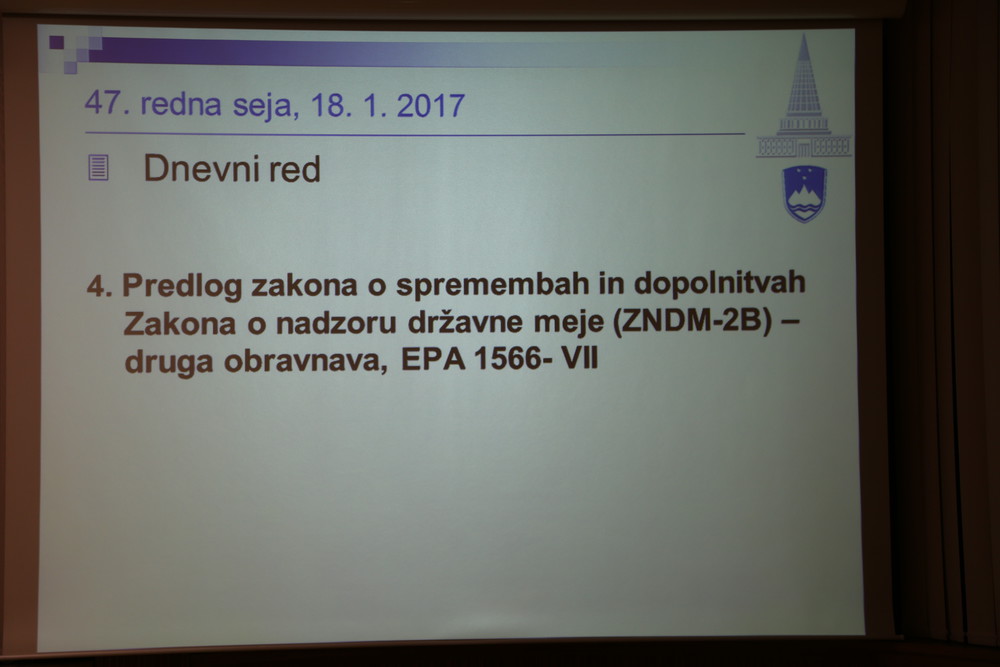 47. redna seja, 18. 1. 2017

Dnevni red

4. Predlog zakona o spremembah in dopolnitvah Zakona o nadzoru državne meje (ZNDM-2B) – druga obravnava, EPA 1566- VII